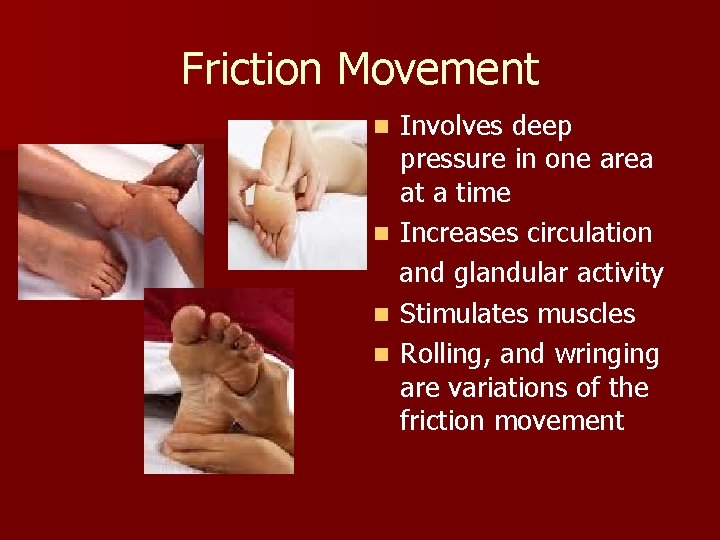 Friction Movement

- Involves deep pressure in one area at a time
- Increases circulation and glandular activity
- Stimulates muscles
- Rolling, and wringing are variations of the friction movement